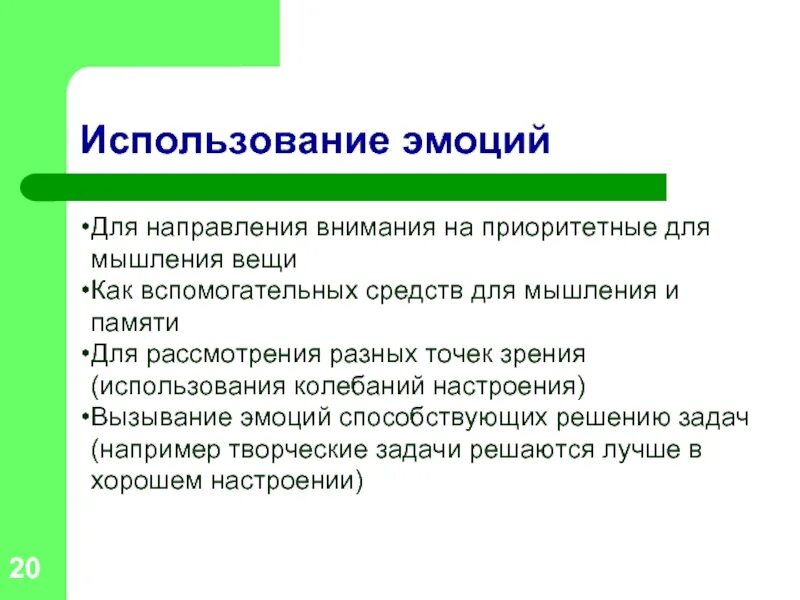 Использование эмоций

•Для направления внимания на приоритетные для мышления вещи
•Как вспомогательных средств для мышления и памяти
•Для рассмотрения разных точек зрения (использования колебаний настроения)
•Вызывание эмоций способствующих решению задач (например творческие задачи решаются лучше в хорошем настроении)

20